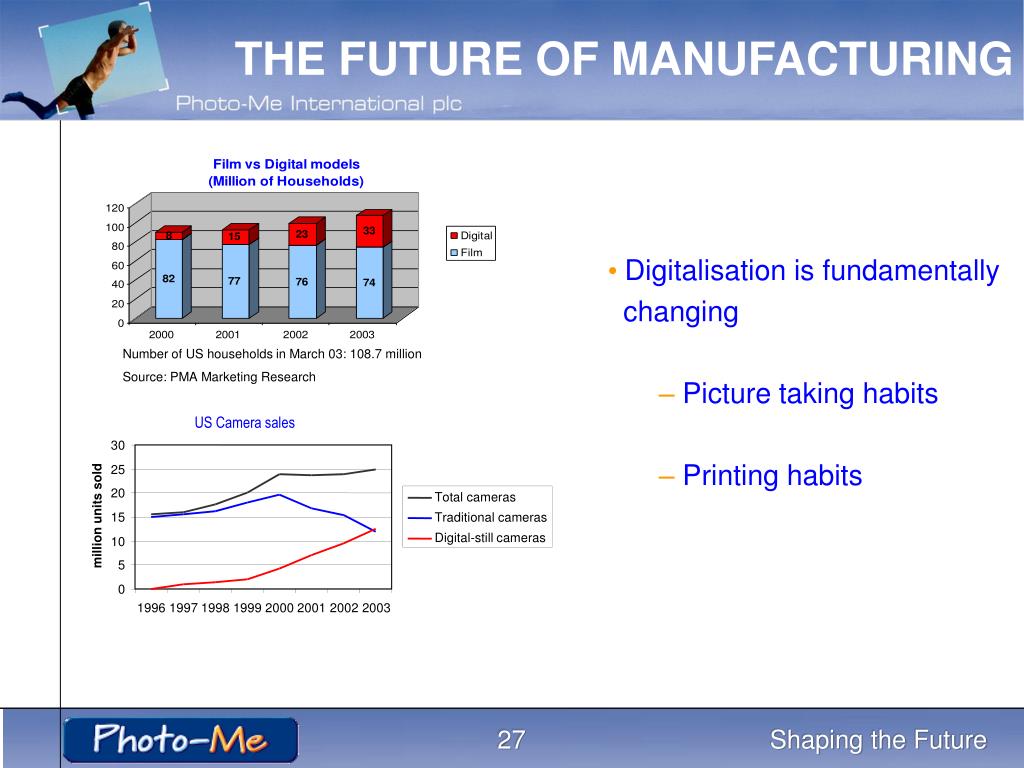 THE FUTURE OF MANUFACTURING

Photo-Me International plc

Film vs Digital models
(Million of Households)

120
100
80
60
40
20
0

8
15
23
33
82
77
76
74

2000
2001
2002
2003

Digital
Film

Number of US households in March 03: 108.7 million

Source: PMA Marketing Research

US Camera sales

million units sold

30
25
20
15
10
5
0

1996 1997 1998 1999 2000 2001 2002 2003

Total cameras
Traditional cameras
Digital-still cameras

• Digitalisation is fundamentally changing

– Picture taking habits

– Printing habits

Photo-Me

27

Shaping the Future